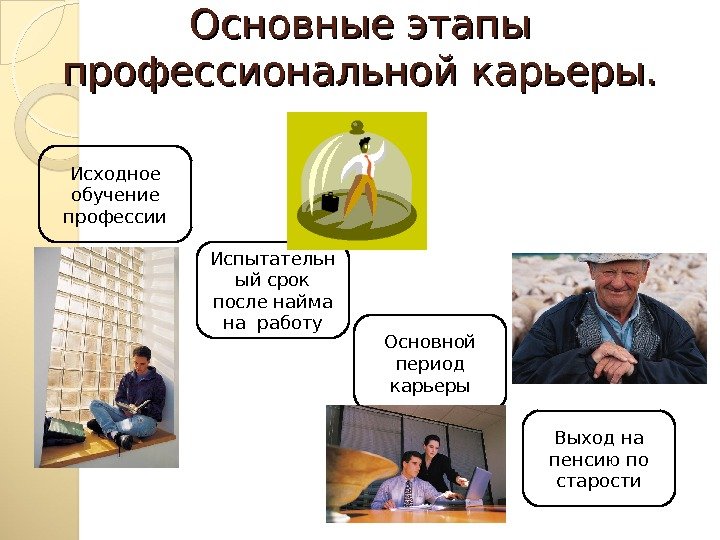 Основные этапы профессиональной карьеры.

Исходное обучение профессии

Испытательный срок после найма на работу

Основной период карьеры

Выход на пенсию по старости